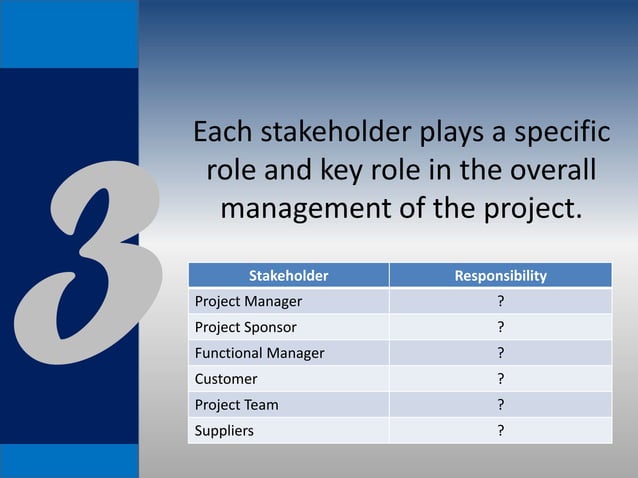 3

Each stakeholder plays a specific role and key role in the overall management of the project.

| Stakeholder | Responsibility |
|---|---|
| Project Manager | ? |
| Project Sponsor | ? |
| Functional Manager | ? |
| Customer | ? |
| Project Team | ? |
| Suppliers | ? |